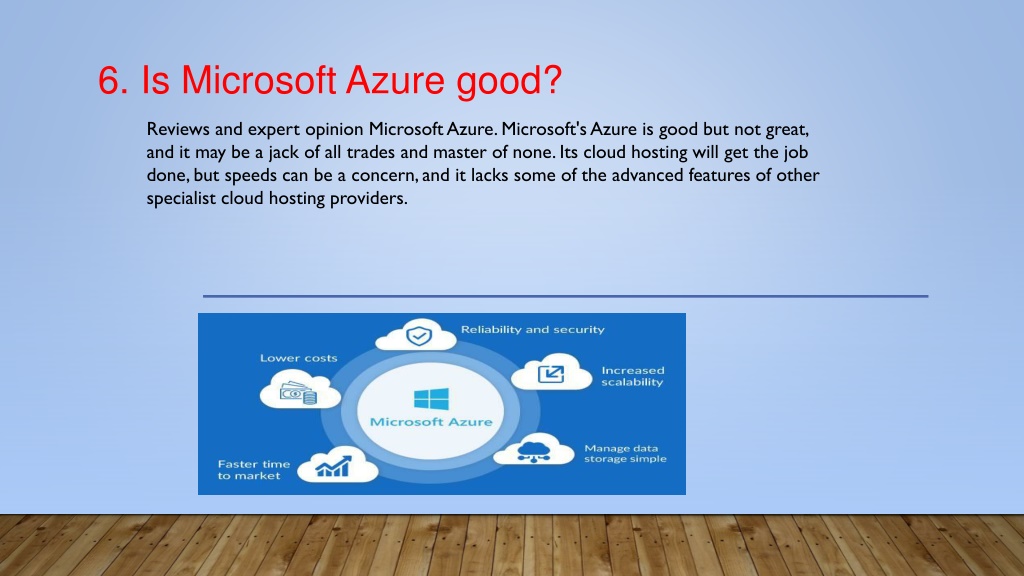 6. Is Microsoft Azure good?

Reviews and expert opinion Microsoft Azure. Microsoft's Azure is good but not great, and it may be a jack of all trades and master of none. Its cloud hosting will get the job done, but speeds can be a concern, and it lacks some of the advanced features of other specialist cloud hosting providers.

Reliability and security

Lower costs

Increased scalability

Microsoft Azure

Manage data storage simple

Faster time to market